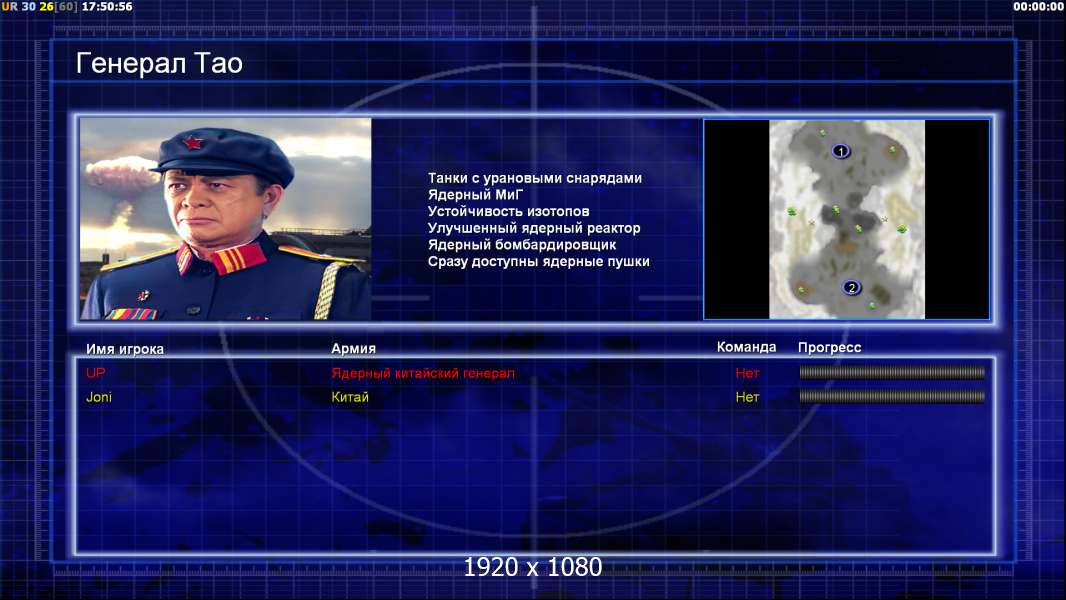 UR 30 26[60] 17:50:56

00:00:00

Генерал Тао

Танки с урановыми снарядами
Ядерный МиГ
Устойчивость изотопов
Улучшенный ядерный реактор
Ядерный бомбардировщик
Сразу доступны ядерные пушки

1
2

| Имя игрока | Армия | Команда | Прогресс |
|---|---|---|---|
| UP | Ядерный китайский генерал | Нет | |
| Joni | Китай | Нет | |

1920 x 1080